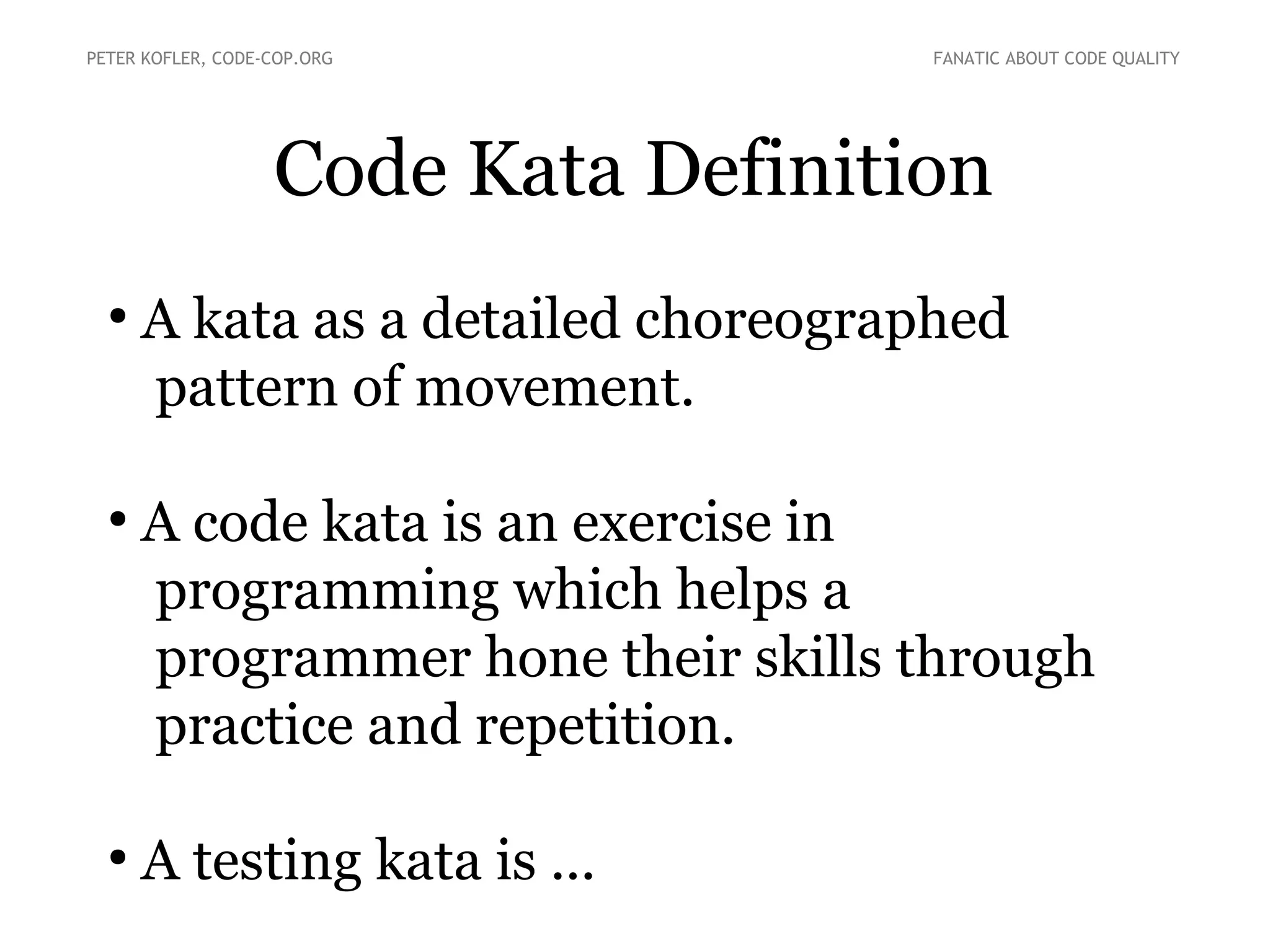 PETER KOFLER, CODE-COP.ORG

FANATIC ABOUT CODE QUALITY

Code Kata Definition

• A kata as a detailed choreographed pattern of movement.

• A code kata is an exercise in programming which helps a programmer hone their skills through practice and repetition.

• A testing kata is …